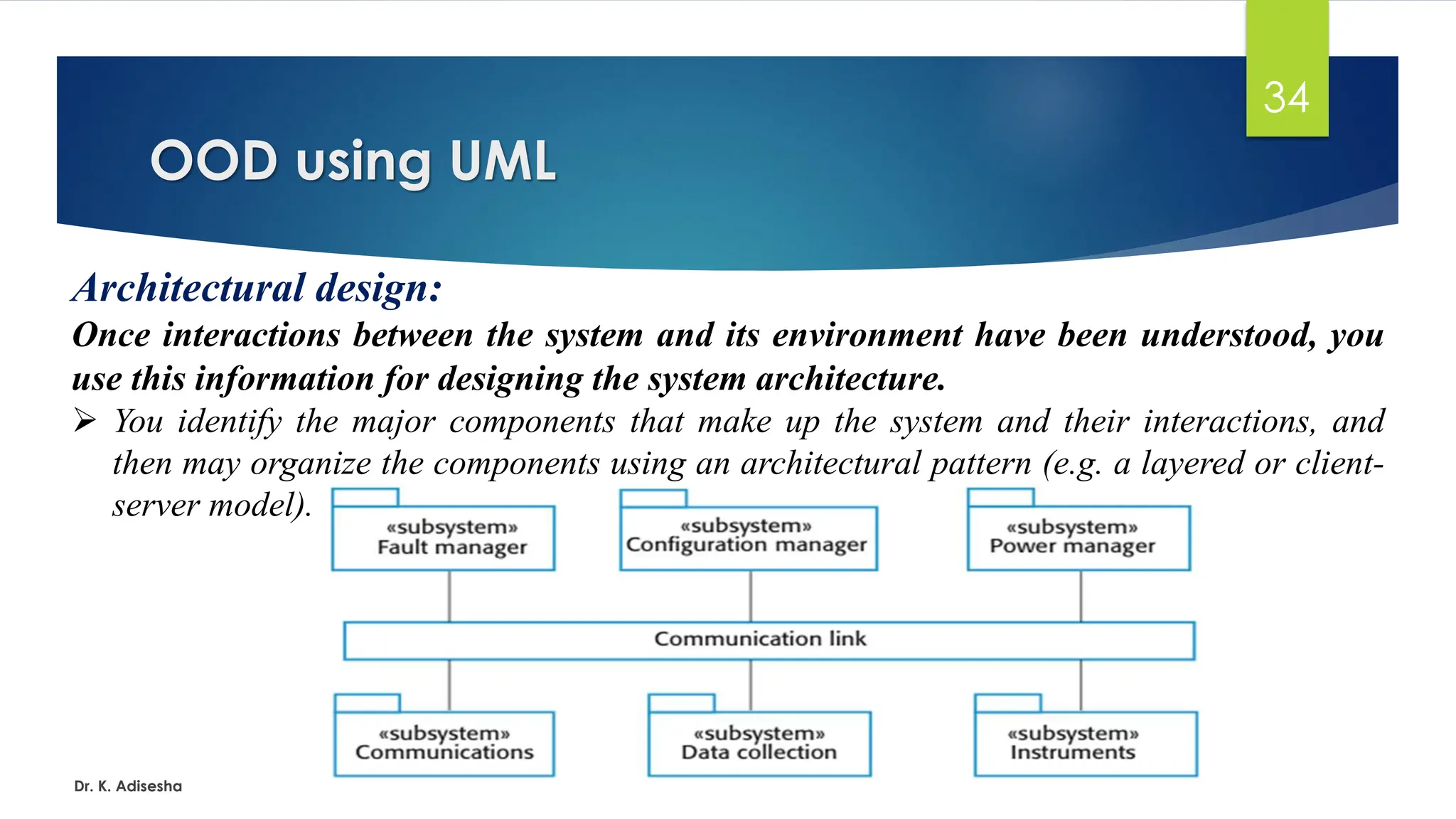 34

OOD using UML

Architectural design:

Once interactions between the system and its environment have been understood, you use this information for designing the system architecture.

➢ You identify the major components that make up the system and their interactions, and then may organize the components using an architectural pattern (e.g. a layered or client-server model).

«subsystem» Fault manager

«subsystem» Configuration manager

«subsystem» Power manager

Communication link

«subsystem» Communications

«subsystem» Data collection

«subsystem» Instruments

Dr. K. Adisesha